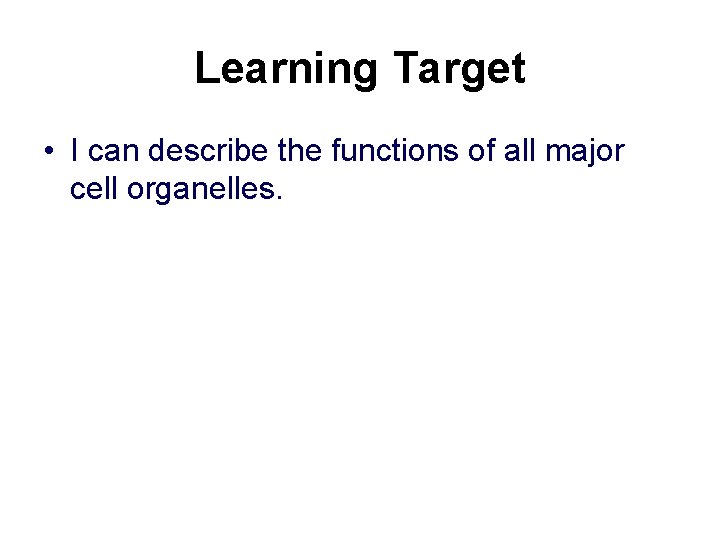 Learning Target

• I can describe the functions of all major cell organelles.